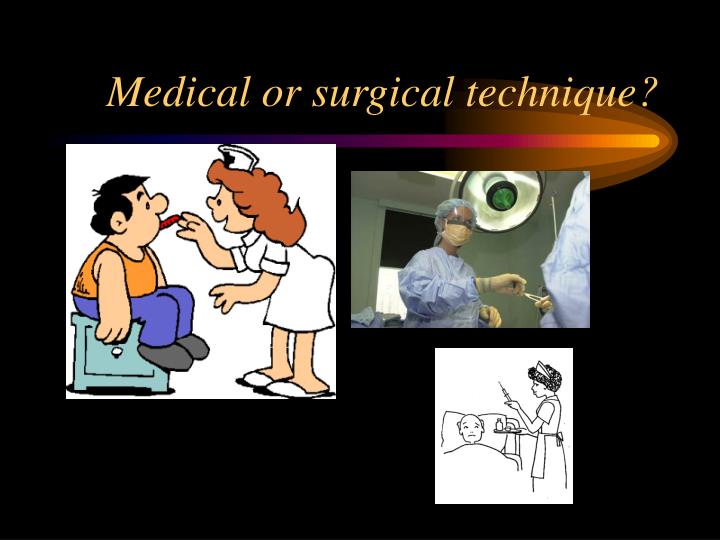 Medical or surgical technique?